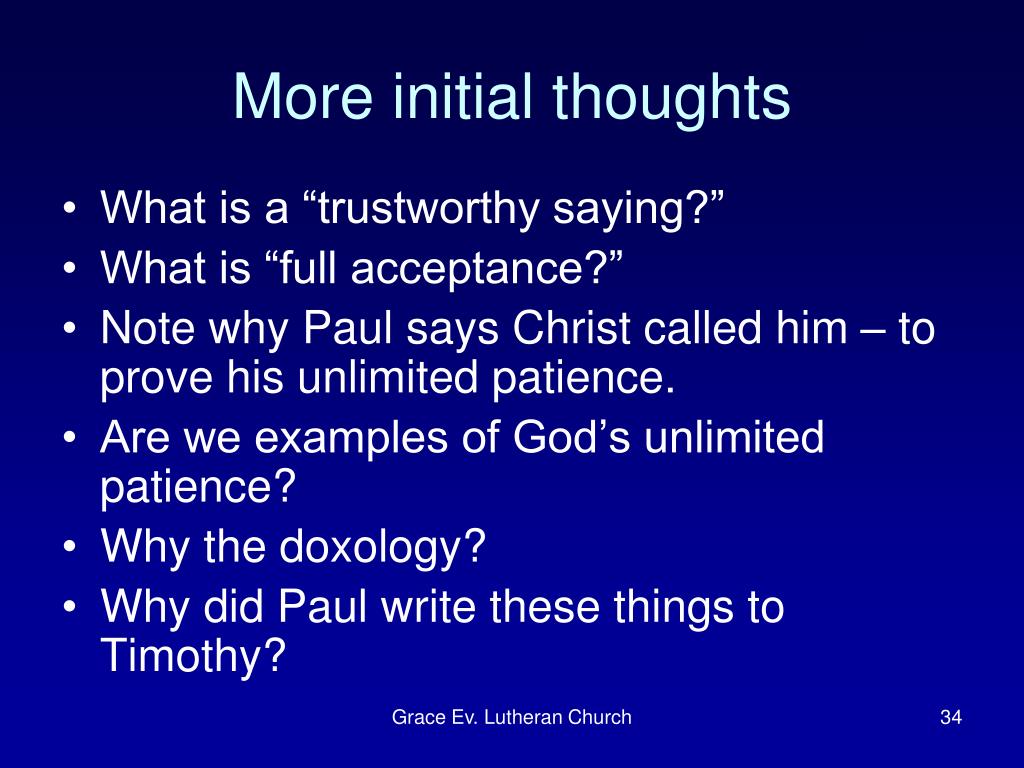 More initial thoughts

• What is a “trustworthy saying?”
• What is “full acceptance?”
• Note why Paul says Christ called him – to prove his unlimited patience.
• Are we examples of God’s unlimited patience?
• Why the doxology?
• Why did Paul write these things to Timothy?

Grace Ev. Lutheran Church

34